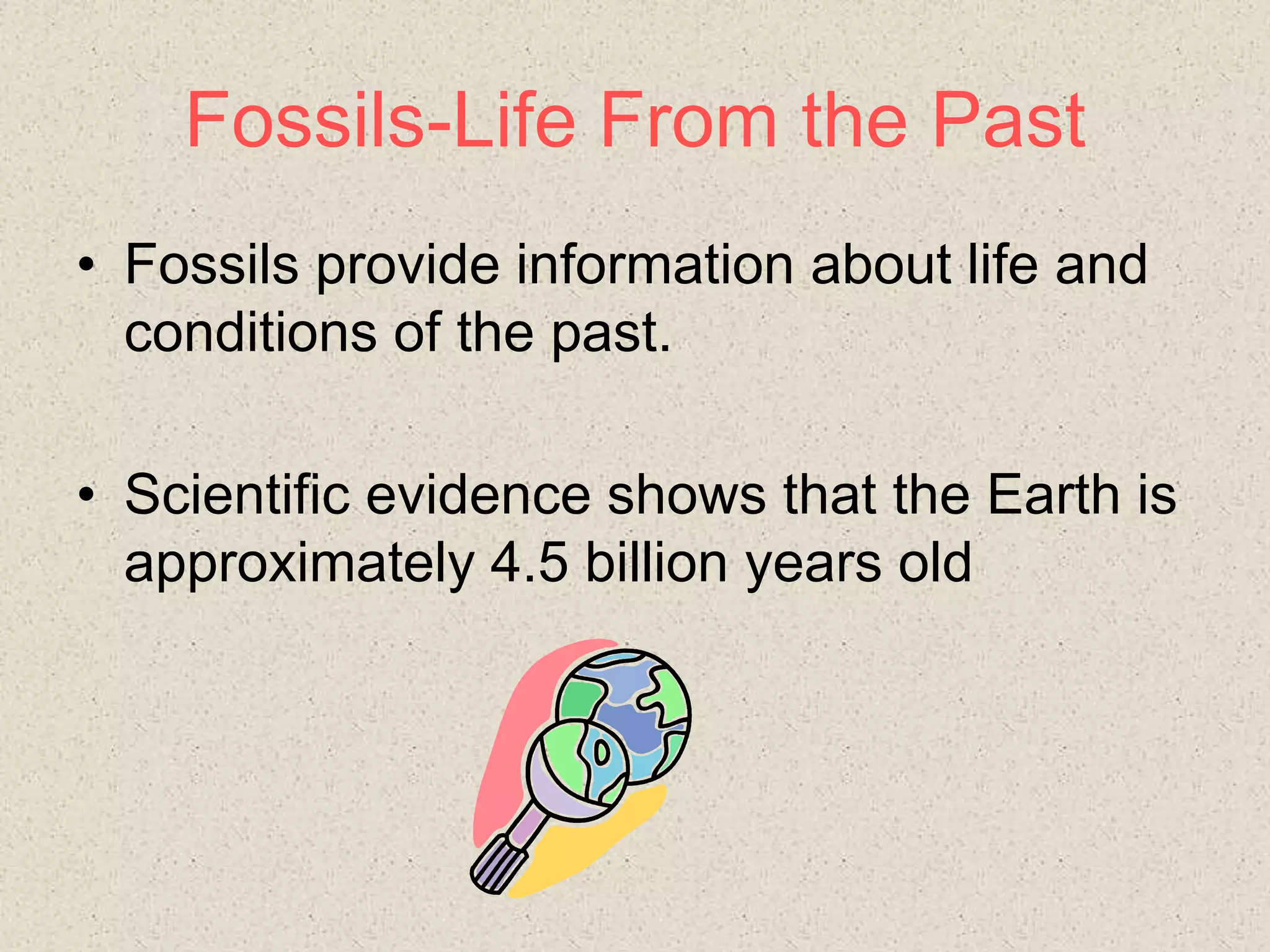 Fossils-Life From the Past

• Fossils provide information about life and conditions of the past.

• Scientific evidence shows that the Earth is approximately 4.5 billion years old